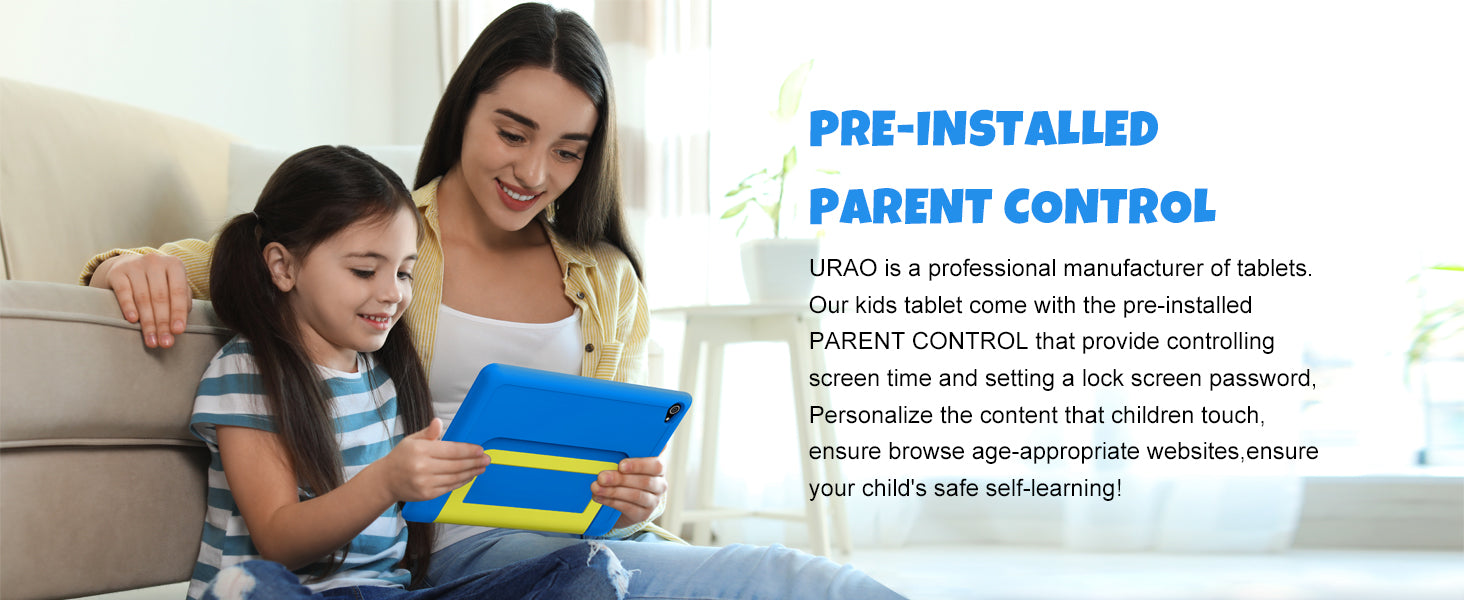 PRE-INSTALLED
PARENT CONTROL

URAO is a professional manufacturer of tablets. Our kids tablet come with the pre-installed PARENT CONTROL that provide controlling screen time and setting a lock screen password, Personalize the content that children touch, ensure browse age-appropriate websites,ensure your child's safe self-learning!